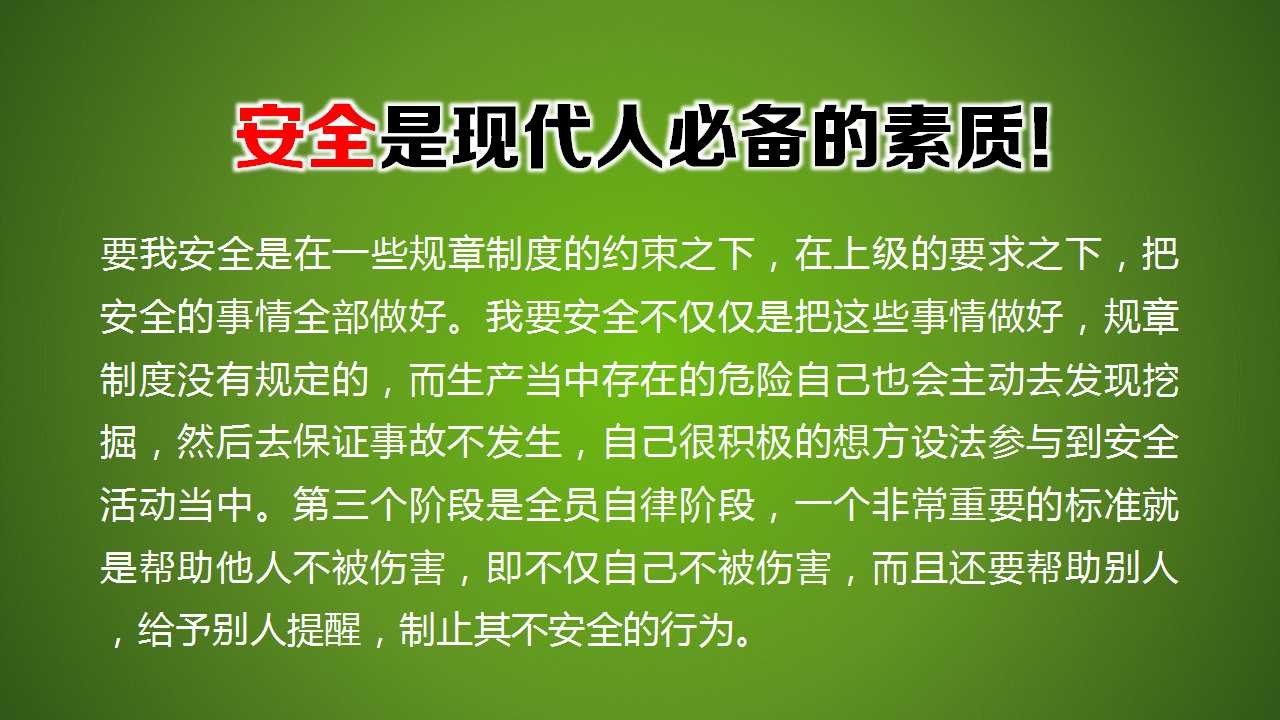 安全是现代人必备的素质!

要我安全是在一些规章制度的约束之下，在上级的要求之下，把安全的事情全部做好。我要安全不仅仅是把这些事情做好，规章制度没有规定的，而生产当中存在的危险自己也会主动去发现挖掘，然后去保证事故不发生，自己很积极的想方设法参与到安全活动当中。第三个阶段是全员自律阶段，一个非常重要的标准就是帮助他人不被伤害，即不仅自己不被伤害，而且还要帮助别人，给予别人提醒，制止其不安全的行为。